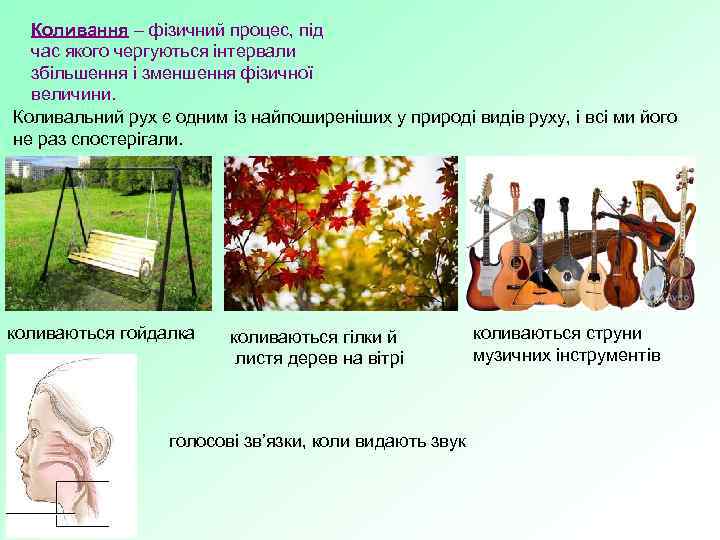 Коливання – фізичний процес, під час якого чергуються інтервали збільшення і зменшення фізичної величини.

Коливальний рух є одним із найпоширеніших у природі видів руху, і всі ми його не раз спостерігали.

коливаються гойдалка

коливаються гілки й листя дерев на вітрі

коливаються струни музичних інструментів

голосові зв'язки, коли видають звук